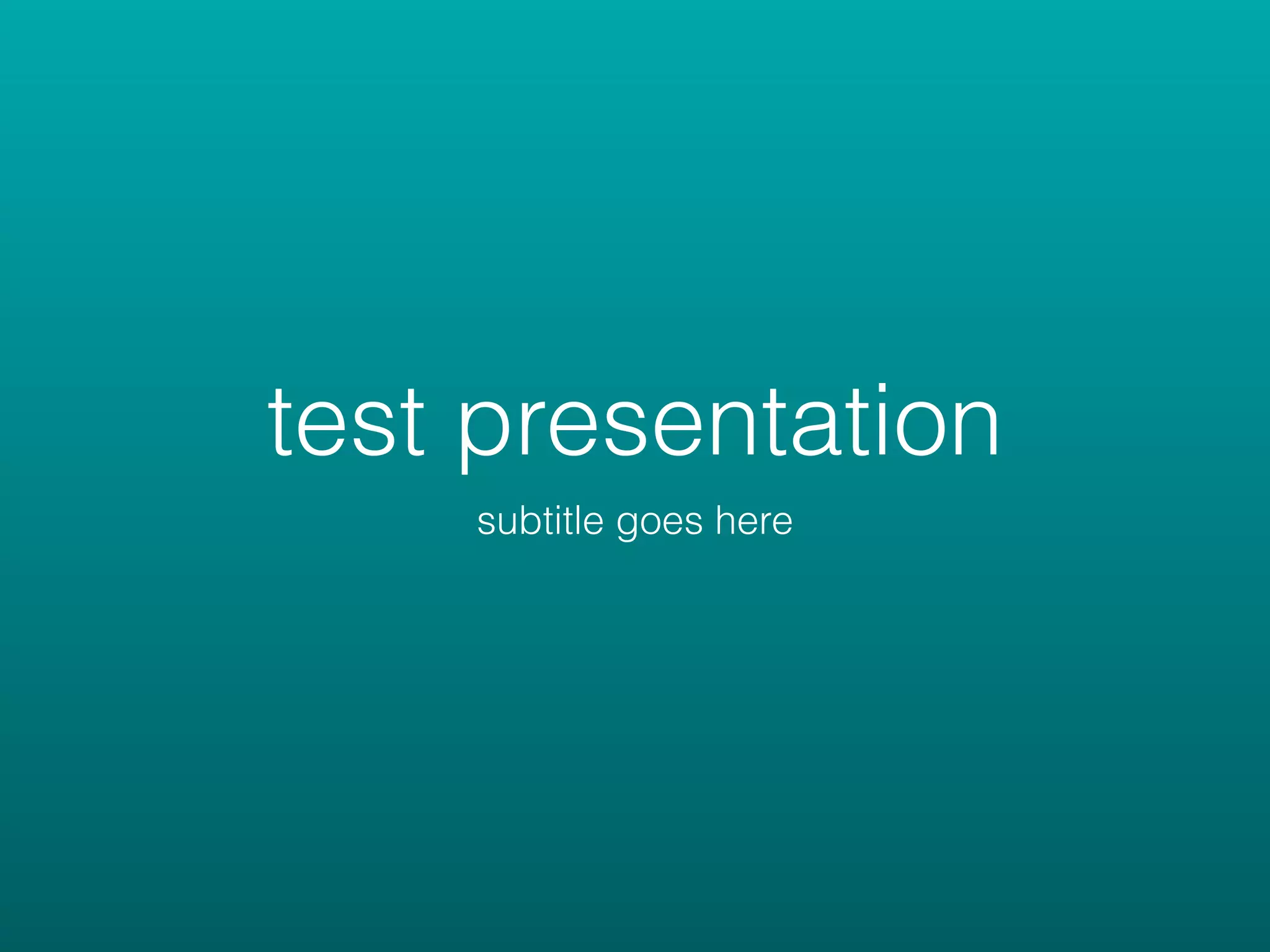 test presentation

subtitle goes here